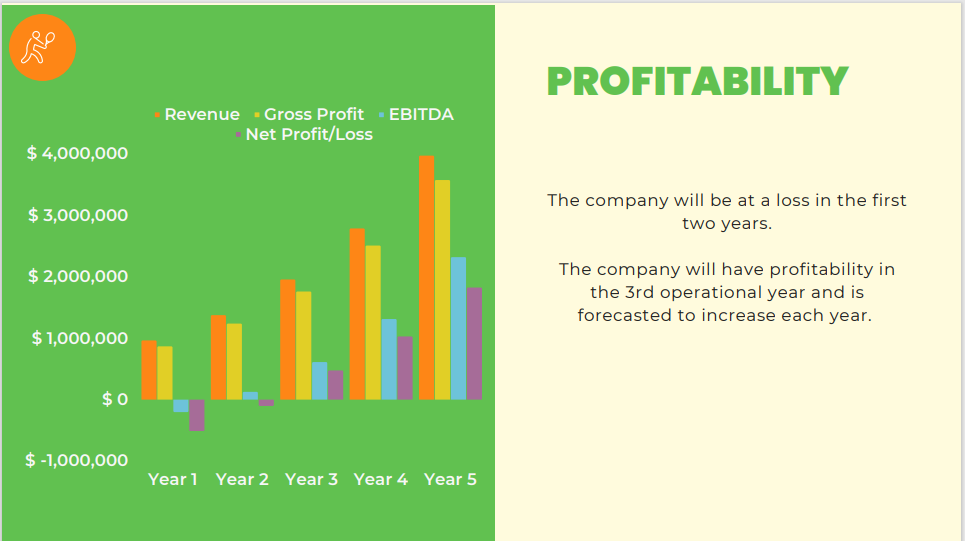 Revenue Gross Profit EBITDA Net Profit/Loss

$ 4,000,000

$ 3,000,000

$ 2,000,000

$ 1,000,000

$ 0

$ -1,000,000

Year 1 Year 2 Year 3 Year 4 Year 5

PROFITABILITY

The company will be at a loss in the first two years.

The company will have profitability in the 3rd operational year and is forecasted to increase each year.